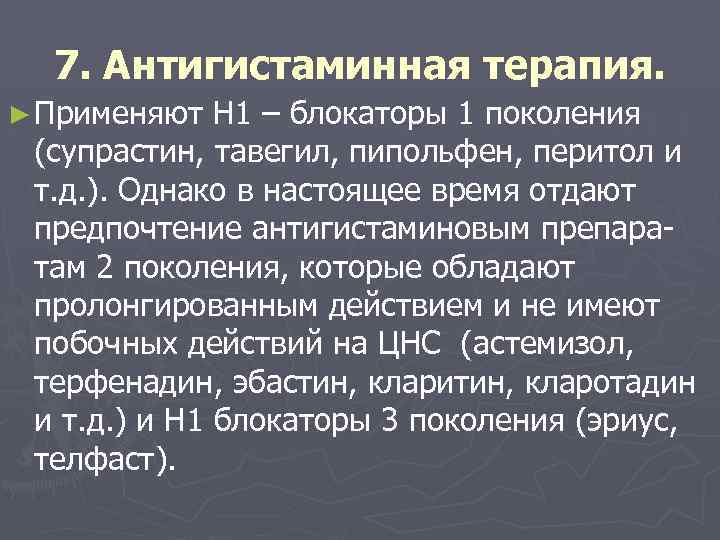 7. Антигистаминная терапия.

►Применяют Н1 – блокаторы 1 поколения (супрастин, тавегил, пипольфен, перитол и т.д.). Однако в настоящее время отдают предпочтение антигистаминовым препаратам 2 поколения, которые обладают пролонгированным действием и не имеют побочных действий на ЦНС (астемизол, терфенадин, эбастин, кларитин, кларотадин и т.д.) и Н1 блокаторы 3 поколения (эриус, телфаст).